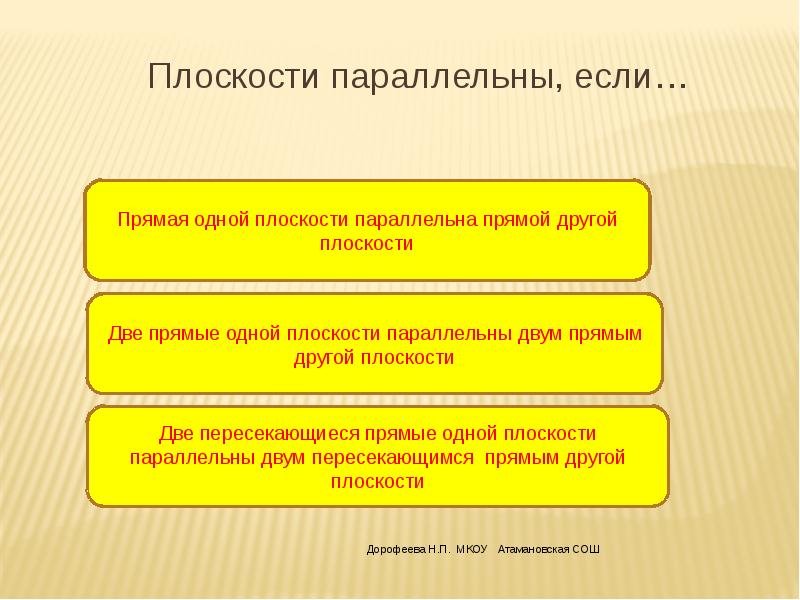 Плоскости параллельны, если…

Прямая одной плоскости параллельна прямой другой плоскости

Две прямые одной плоскости параллельны двум прямым другой плоскости

Две пересекающиеся прямые одной плоскости параллельны двум пересекающимся прямым другой плоскости

Дорофеева Н.П. МКОУ Атамановская СОШ